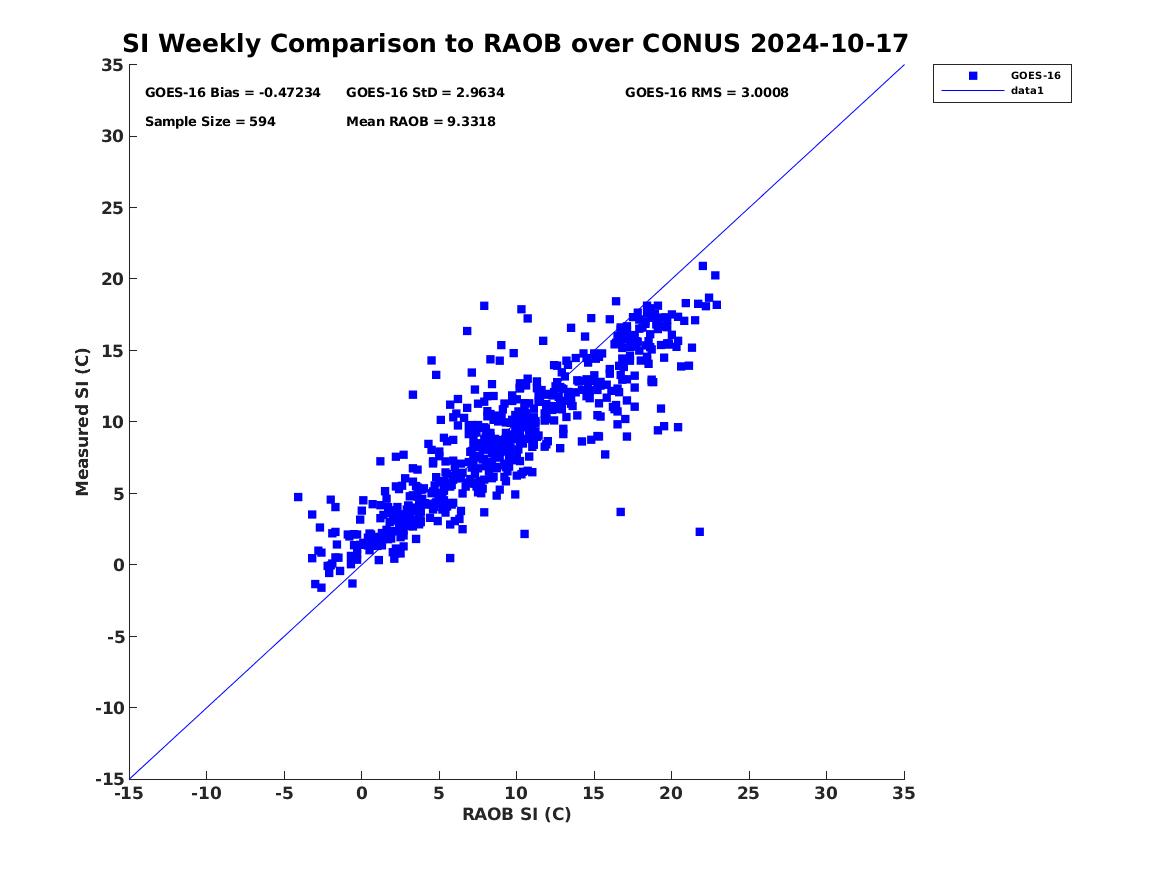 SI Weekly Comparison to RAOB over CONUS 2024-10-17

GOES-16 Bias = -0.47234
GOES-16 StD = 2.9634
GOES-16 RMS = 3.0008
Sample Size = 594
Mean RAOB = 9.3318

GOES-16
data1

Measured SI (C)

35
30
25
20
15
10
5
0
-5
-10
-15

-15 -10 -5 0 5 10 15 20 25 30 35

RAOB SI (C)